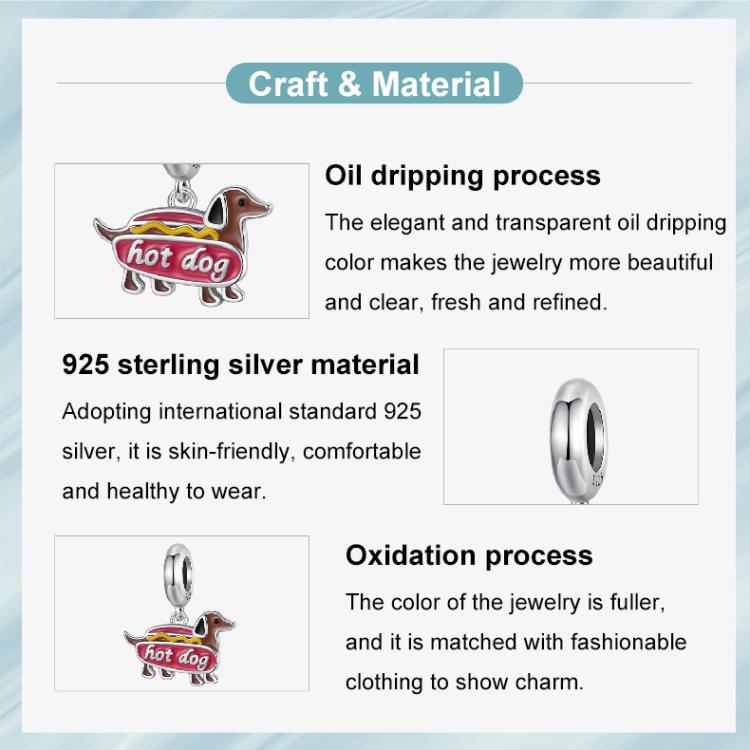 Craft & Material

hot dog

Oil dripping process

The elegant and transparent oil dripping color makes the jewelry more beautiful and clear, fresh and refined.

925 sterling silver material

Adopting international standard 925 silver, it is skin-friendly, comfortable and healthy to wear.

hot dog

Oxidation process

The color of the jewelry is fuller, and it is matched with fashionable clothing to show charm.